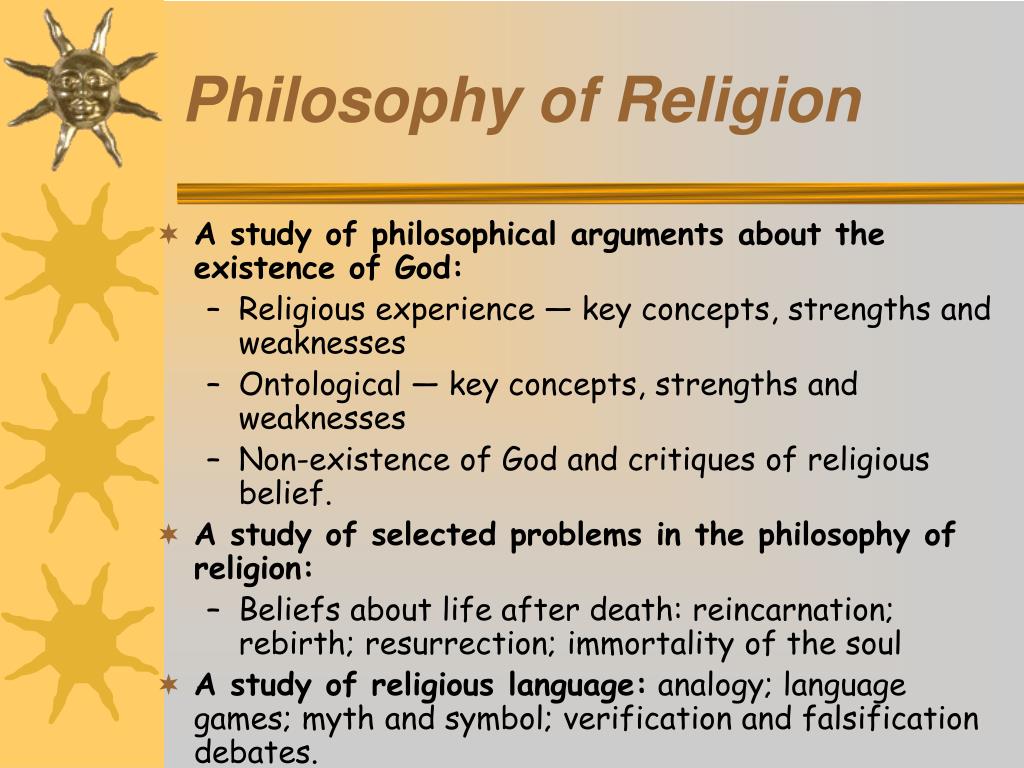 Philosophy of Religion

A study of philosophical arguments about the existence of God:
– Religious experience — key concepts, strengths and weaknesses
– Ontological — key concepts, strengths and weaknesses
– Non-existence of God and critiques of religious belief.

A study of selected problems in the philosophy of religion:
– Beliefs about life after death: reincarnation; rebirth; resurrection; immortality of the soul

A study of religious language: analogy; language games; myth and symbol; verification and falsification debates.